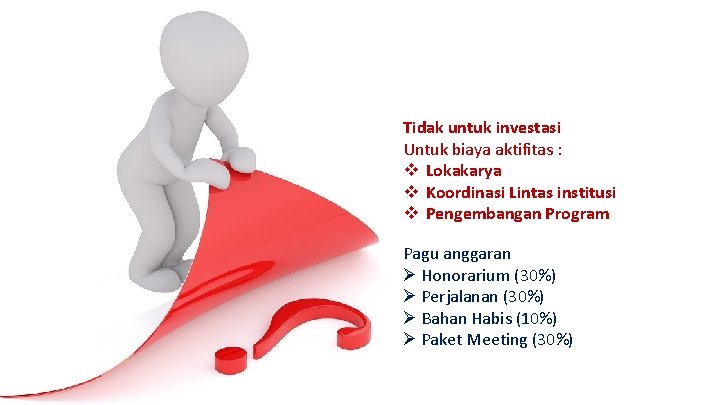 Tidak untuk investasi
Untuk biaya aktifitas :
❖ Lokakarya
❖ Koordinasi Lintas institusi
❖ Pengembangan Program

Pagu anggaran
➢ Honorarium (30%)
➢ Perjalanan (30%)
➢ Bahan Habis (10%)
➢ Paket Meeting (30%)